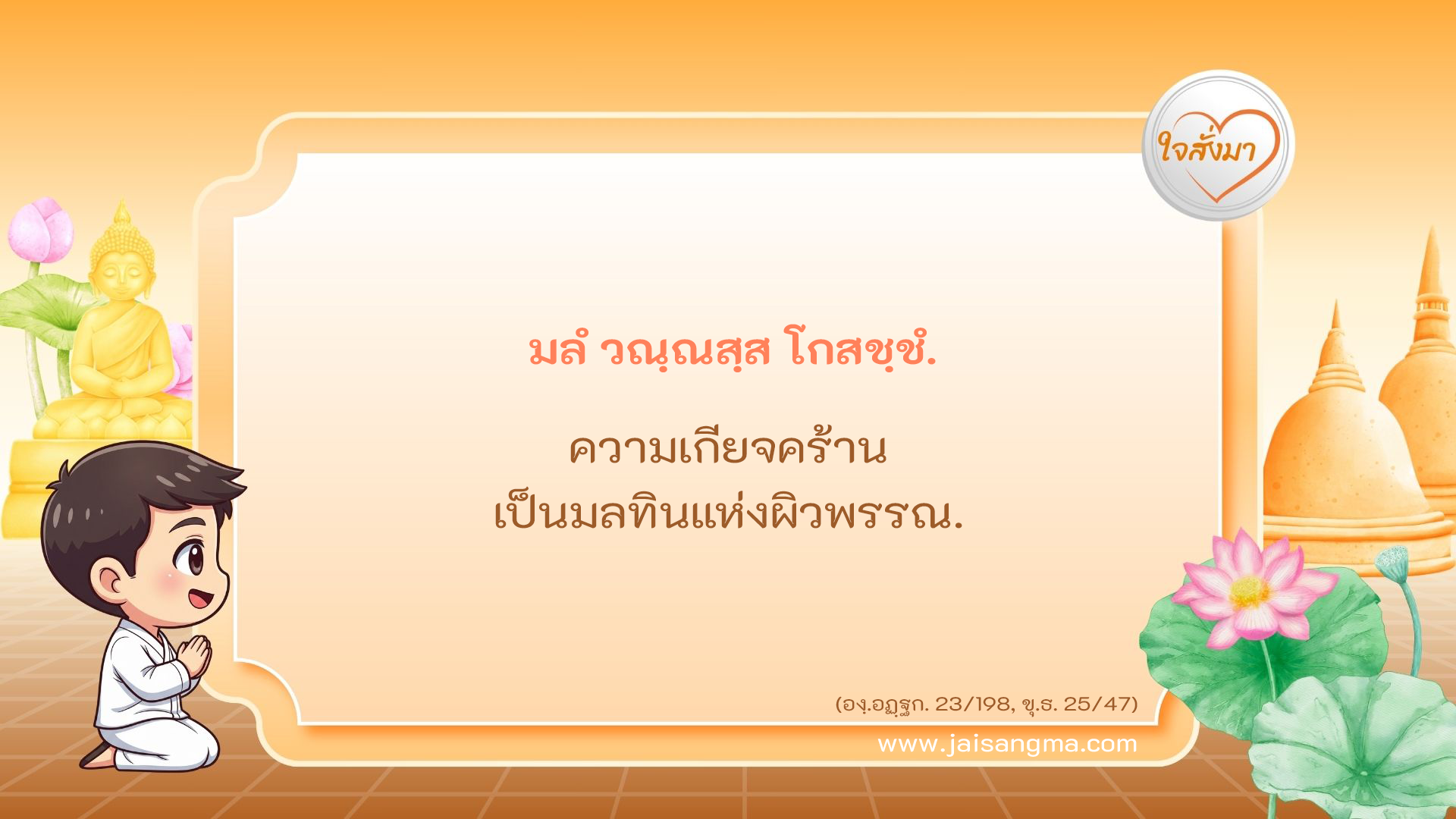 ใจสั่งมา

มลํ วณฺณสฺส โกสชฺชํ.

ความเกียจคร้าน
เป็นมลทินแห่งผิวพรรณ.

(องฺ.อฏฺฐก. 23/198, ขุ.ธ. 25/47)

www.jaisangma.com